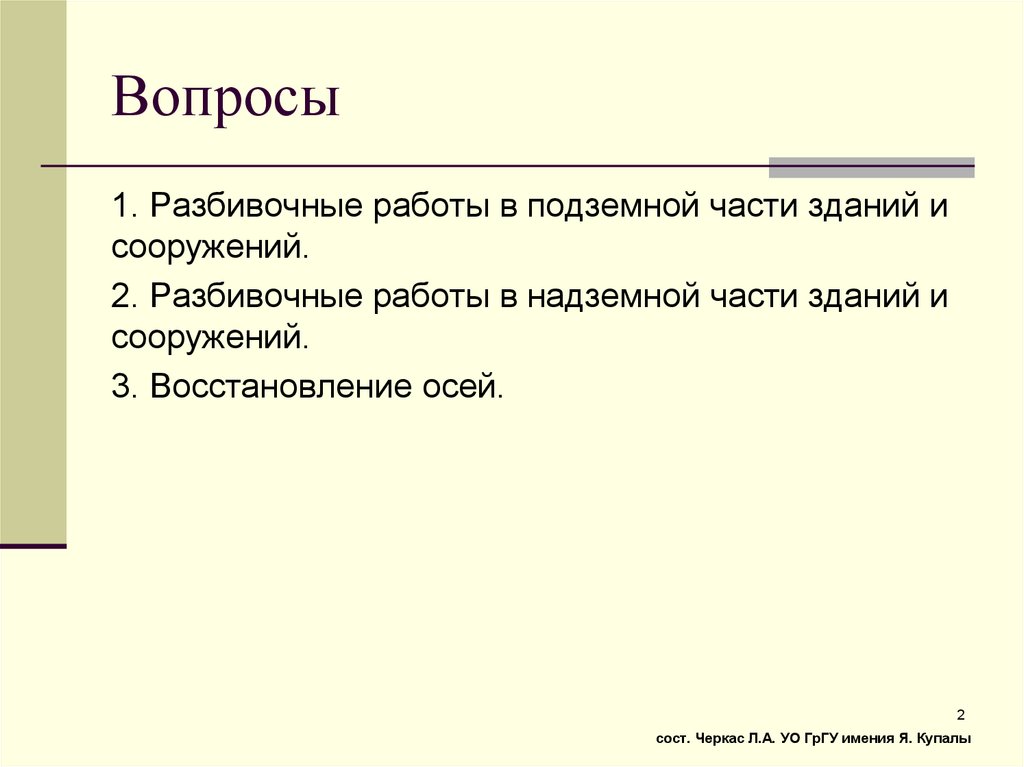 Вопросы

1. Разбивочные работы в подземной части зданий и сооружений.

2. Разбивочные работы в надземной части зданий и сооружений.

3. Восстановление осей.

2

сост. Черкас Л.А. УО ГрГУ имения Я. Купалы